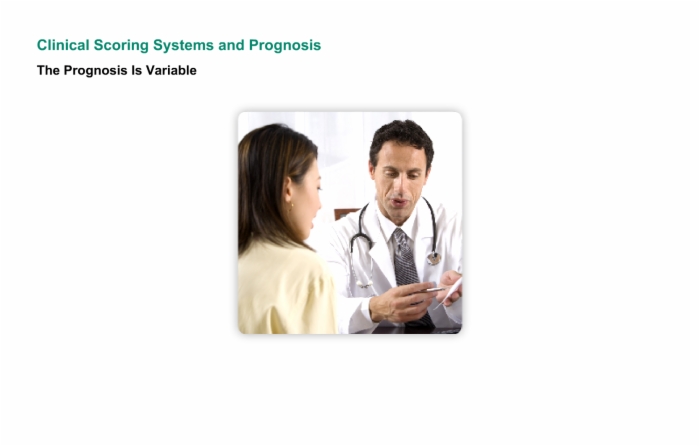 Clinical Scoring Systems and Prognosis

The Prognosis Is Variable